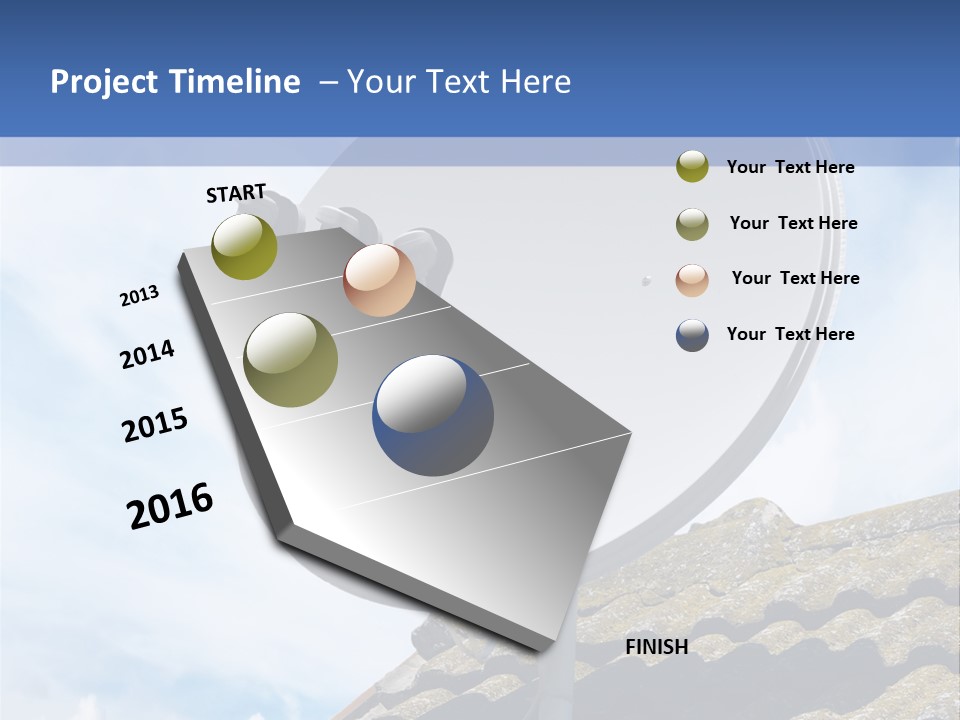 Project Timeline – Your Text Here

START

2013

2014

2015

2016

FINISH

Your Text Here

Your Text Here

Your Text Here

Your Text Here